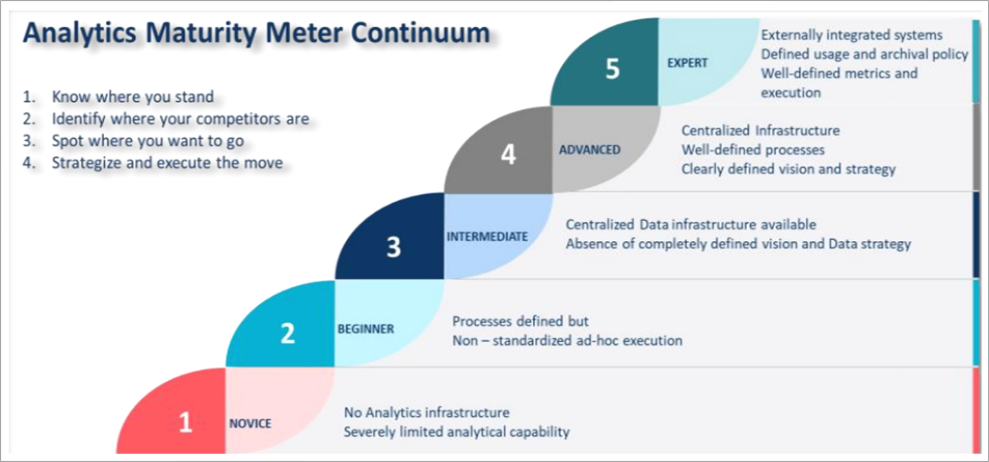 Analytics Maturity Meter Continuum

1. Know where you stand
2. Identify where your competitors are
3. Spot where you want to go
4. Strategize and execute the move

5 EXPERT
Externally integrated systems
Defined usage and archival policy
Well-defined metrics and execution

4 ADVANCED
Centralized Infrastructure
Well-defined processes
Clearly defined vision and strategy

3 INTERMEDIATE
Centralized Data infrastructure available
Absence of completely defined vision and Data strategy

2 BEGINNER
Processes defined but
Non – standardized ad-hoc execution

1 NOVICE
No Analytics infrastructure
Severely limited analytical capability